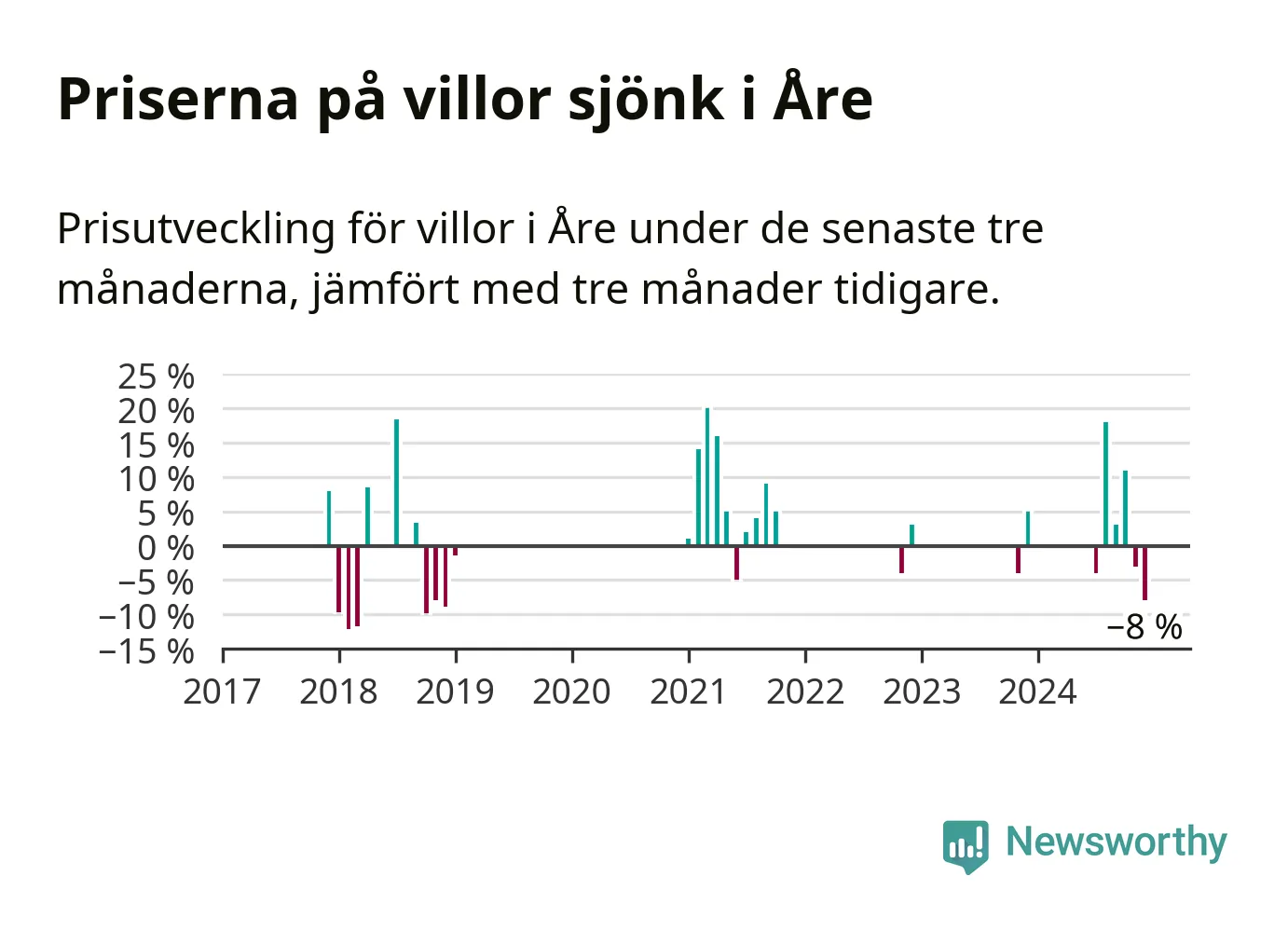 Priserna på villor sjönk i Åre

Prisutveckling för villor i Åre under de senaste tre månaderna, jämfört med tre månader tidigare.

25 %
20 %
15 %
10 %
5 %
0 %
−5 %
−10 %
−15 %

−8 %

2017 2018 2019 2020 2021 2022 2023 2024

Newsworthy